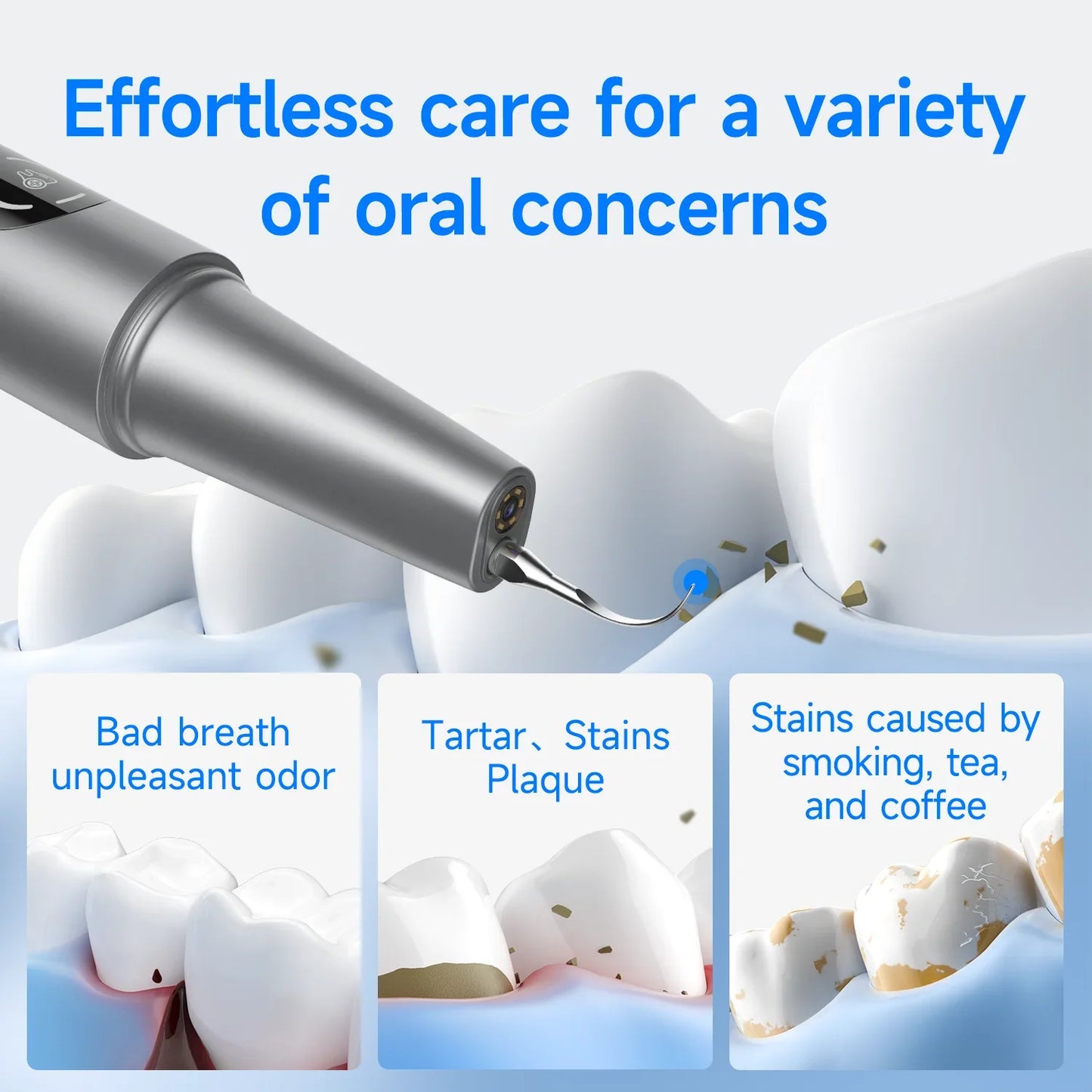 Effortless care for a variety of oral concerns

Bad breath
unpleasant odor

Tartar、Stains
Plaque

Stains caused by smoking, tea, and coffee